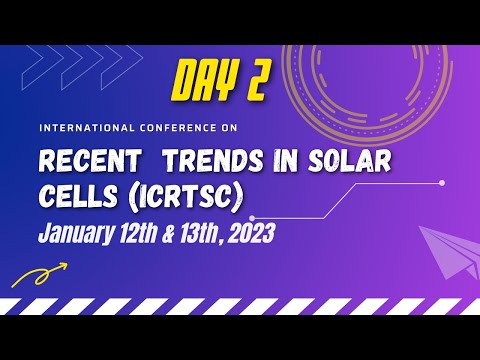 DAY 2

INTERNATIONAL CONFERENCE ON

RECENT TRENDS IN SOLAR CELLS (ICRTSC)

January 12th & 13th, 2023